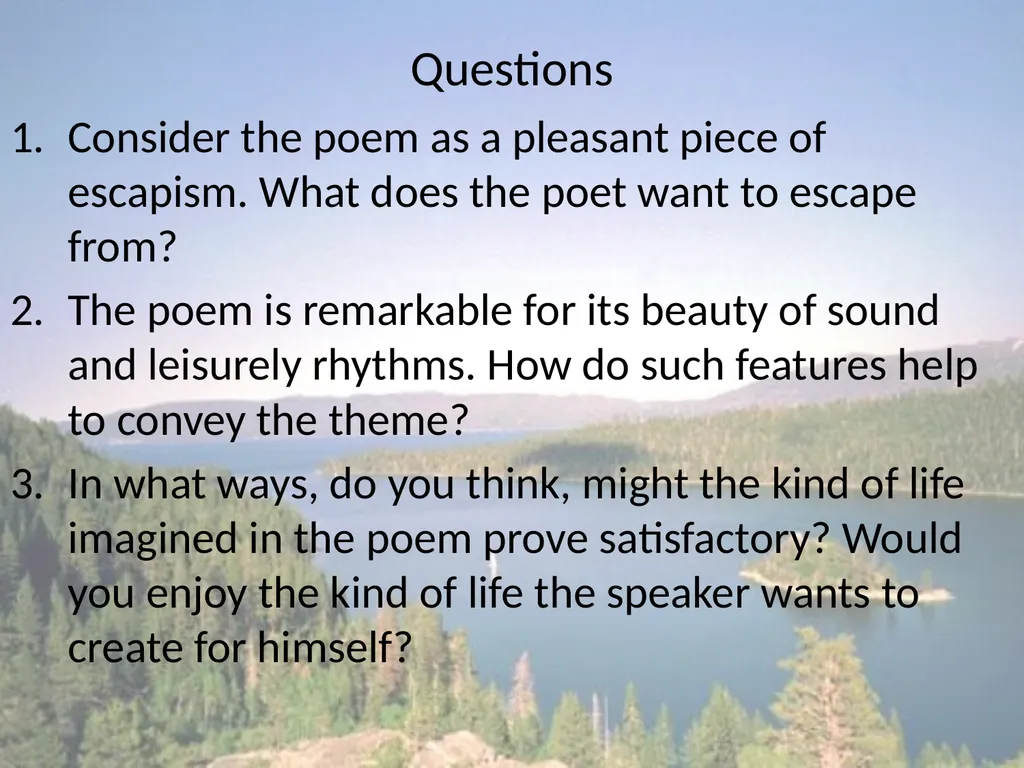 Questions

1. Consider the poem as a pleasant piece of escapism. What does the poet want to escape from?
2. The poem is remarkable for its beauty of sound and leisurely rhythms. How do such features help to convey the theme?
3. In what ways, do you think, might the kind of life imagined in the poem prove satisfactory? Would you enjoy the kind of life the speaker wants to create for himself?